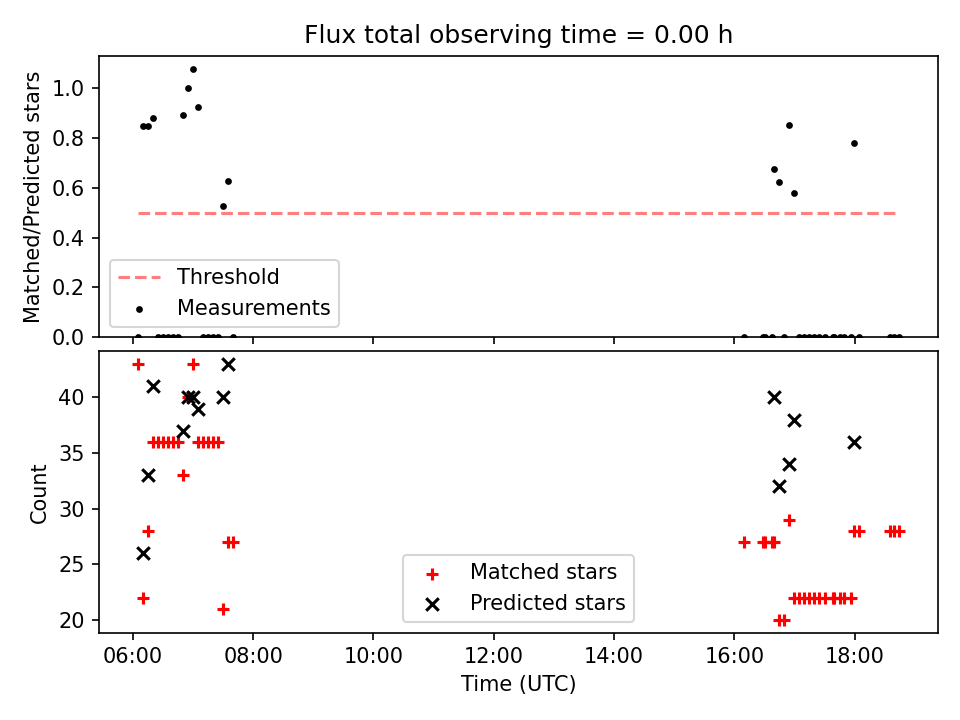 Flux total observing time = 0.00 h

Matched/Predicted stars

1.0
0.8
0.6
0.4
0.2
0.0

Threshold
Measurements

Count

40
35
30
25
20

Matched stars
Predicted stars

06:00
08:00
10:00
12:00
14:00
16:00
18:00

Time (UTC)